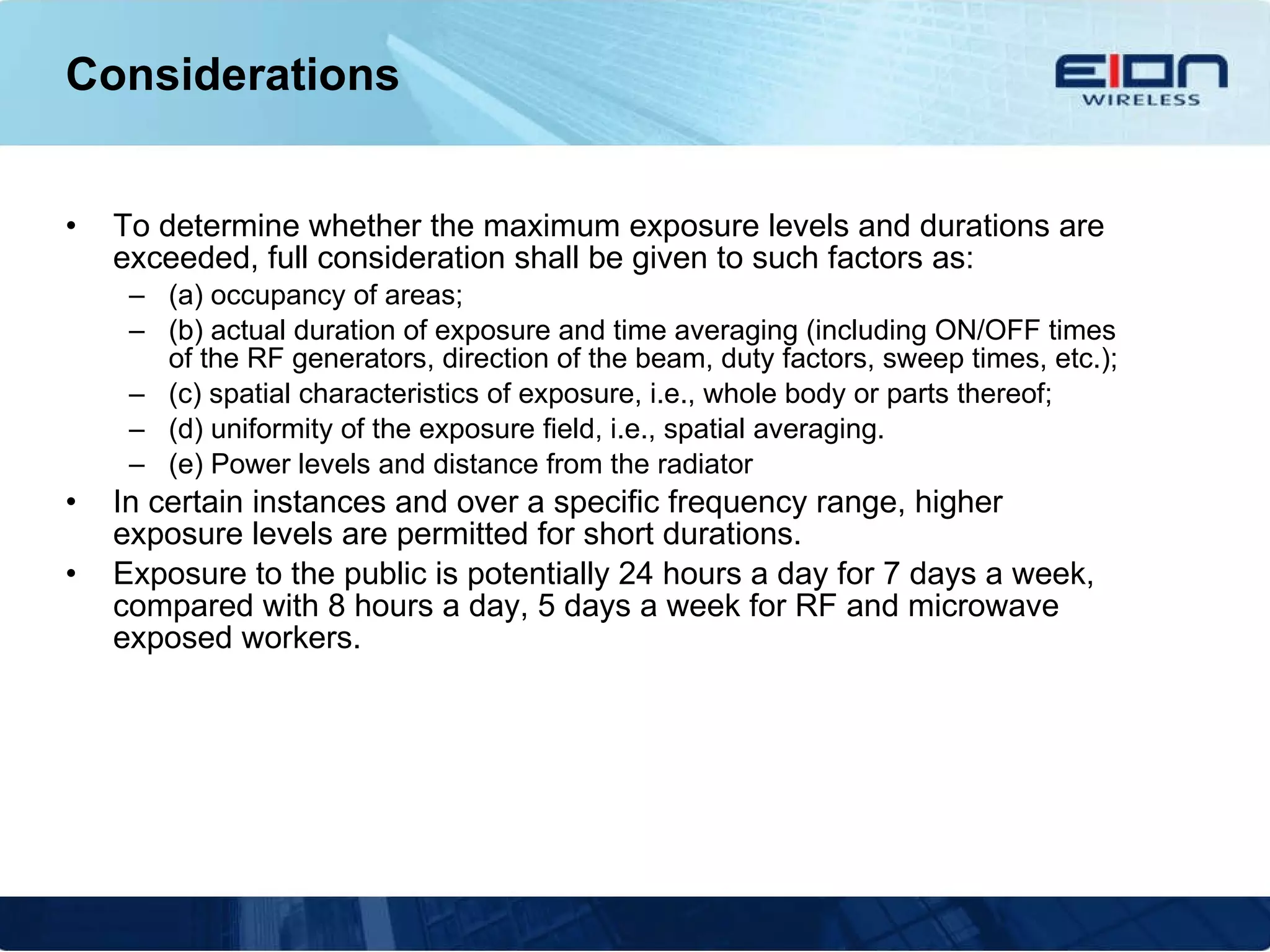 Considerations

EION
WIRELESS

• To determine whether the maximum exposure levels and durations are exceeded, full consideration shall be given to such factors as:
– (a) occupancy of areas;
– (b) actual duration of exposure and time averaging (including ON/OFF times of the RF generators, direction of the beam, duty factors, sweep times, etc.);
– (c) spatial characteristics of exposure, i.e., whole body or parts thereof;
– (d) uniformity of the exposure field, i.e., spatial averaging.
– (e) Power levels and distance from the radiator
• In certain instances and over a specific frequency range, higher exposure levels are permitted for short durations.
• Exposure to the public is potentially 24 hours a day for 7 days a week, compared with 8 hours a day, 5 days a week for RF and microwave exposed workers.